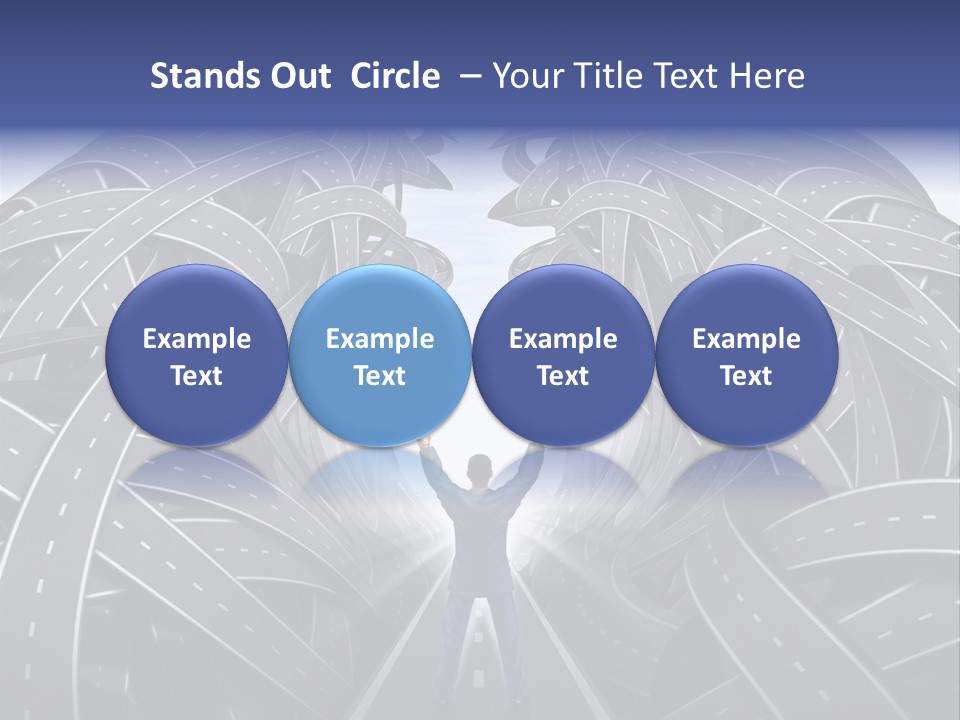 Stands Out Circle – Your Title Text Here

Example Text

Example Text

Example Text

Example Text